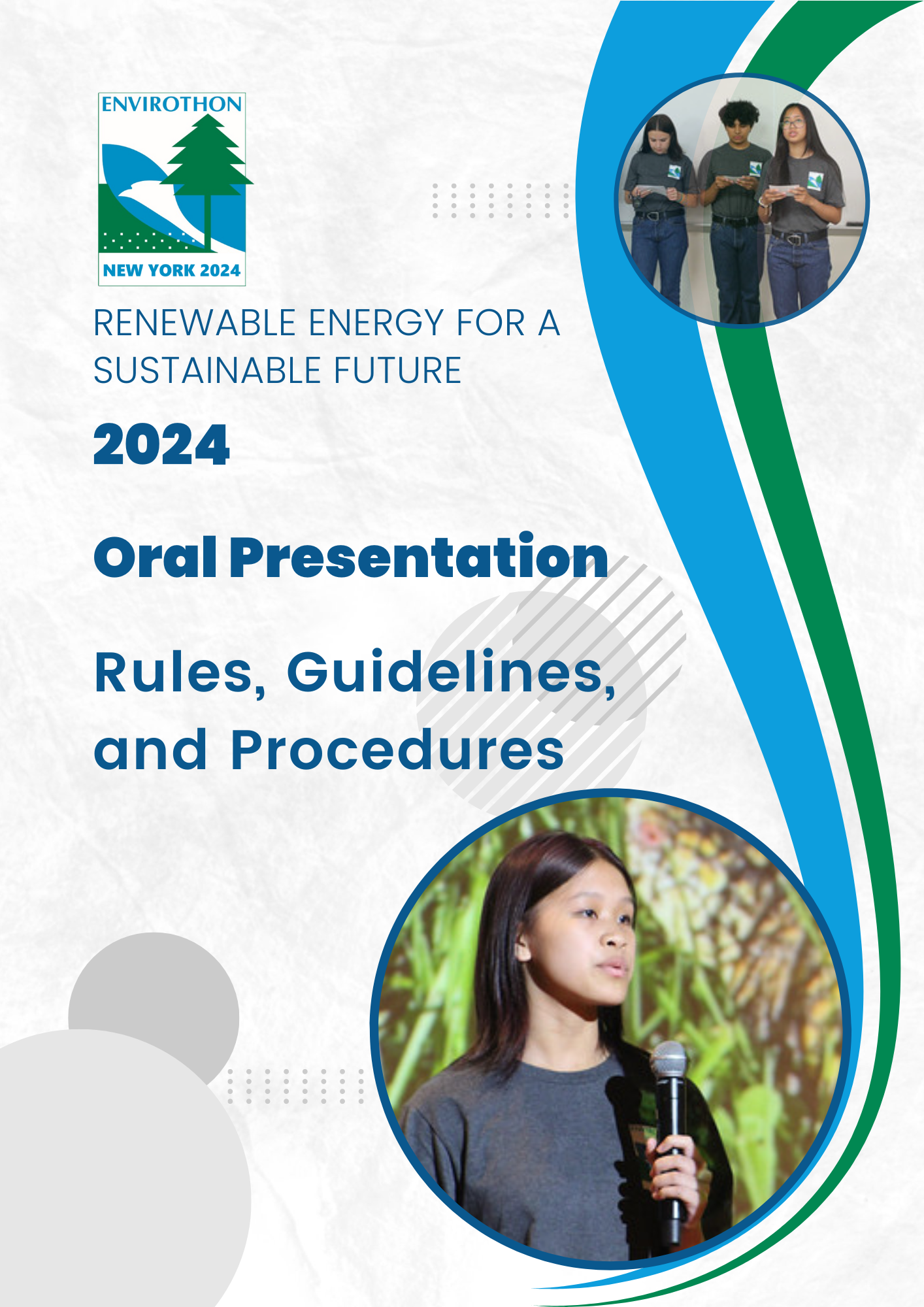 ENVIROTHON

NEW YORK 2024

RENEWABLE ENERGY FOR A SUSTAINABLE FUTURE

2024

Oral Presentation

Rules, Guidelines, and Procedures